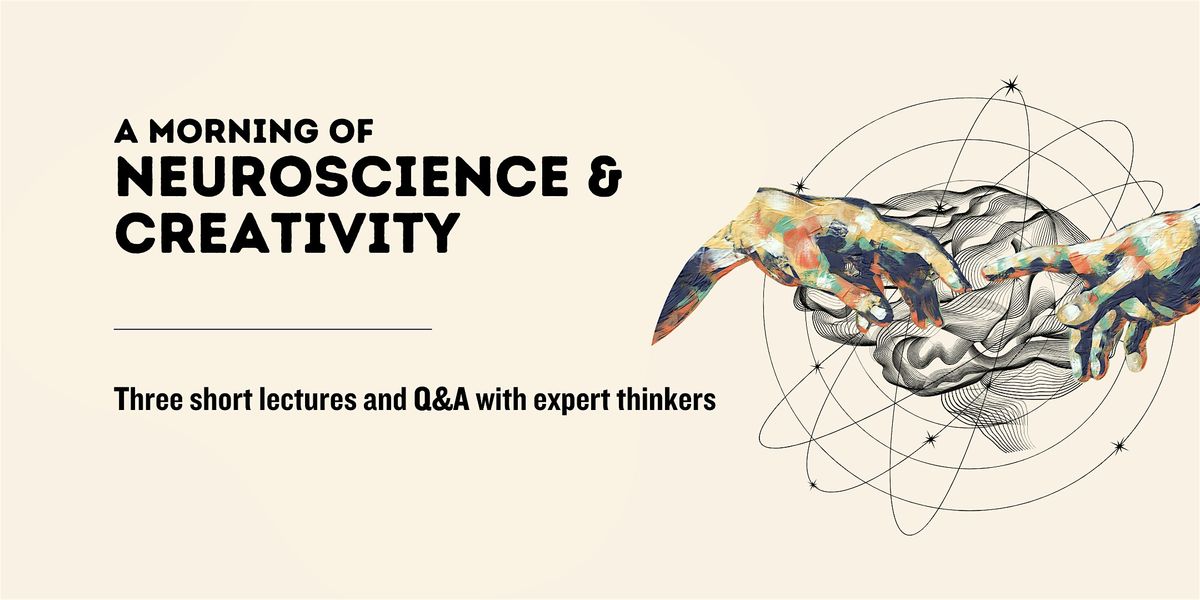 A MORNING OF
NEUROSCIENCE & CREATIVITY

Three short lectures and Q&A with expert thinkers